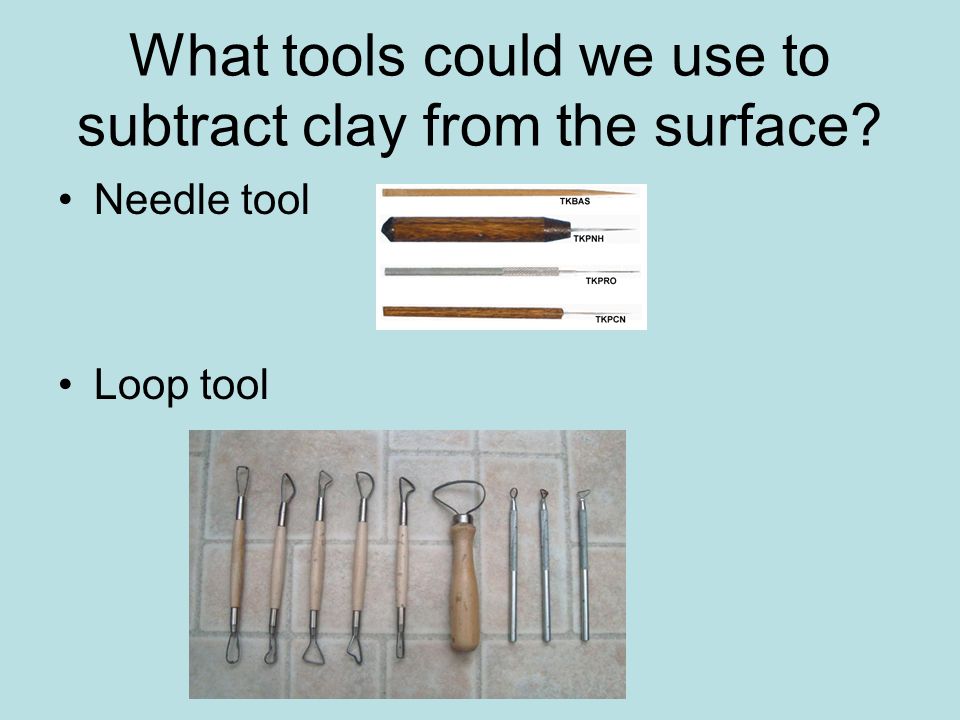 What tools could we use to subtract clay from the surface?

• Needle tool

TKBAS
TKPNH
TKPRO
TKPCN

• Loop tool